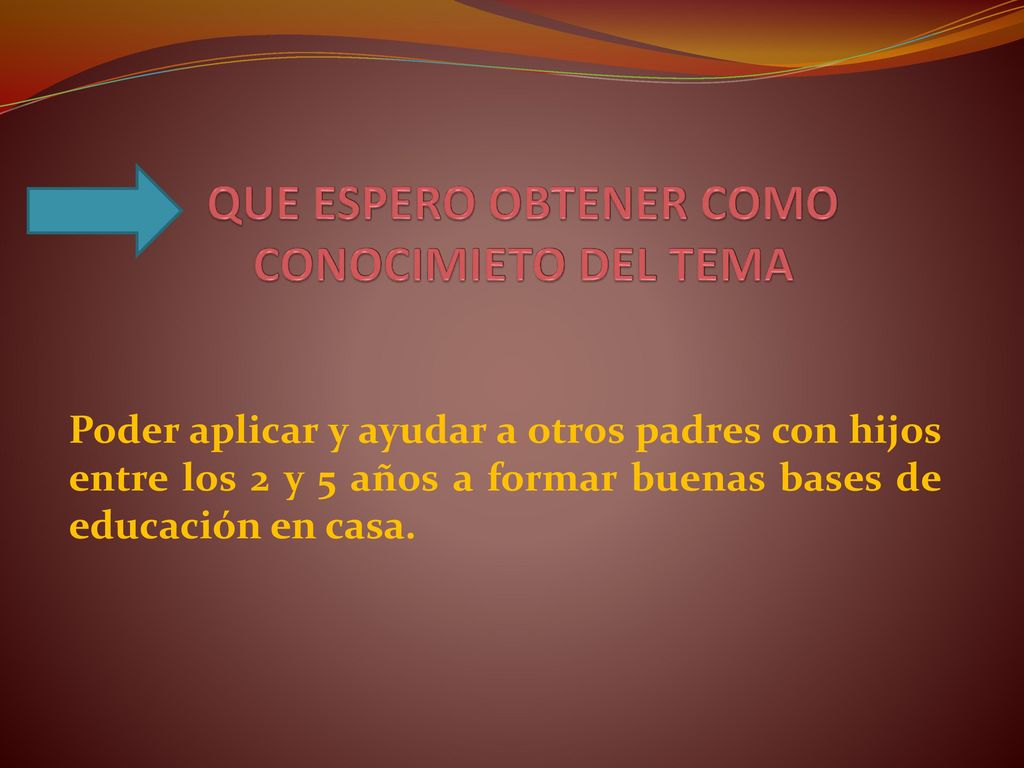 QUE ESPERO OBTENER COMO CONOCIMIETO DEL TEMA

Poder aplicar y ayudar a otros padres con hijos entre los 2 y 5 años a formar buenas bases de educación en casa.